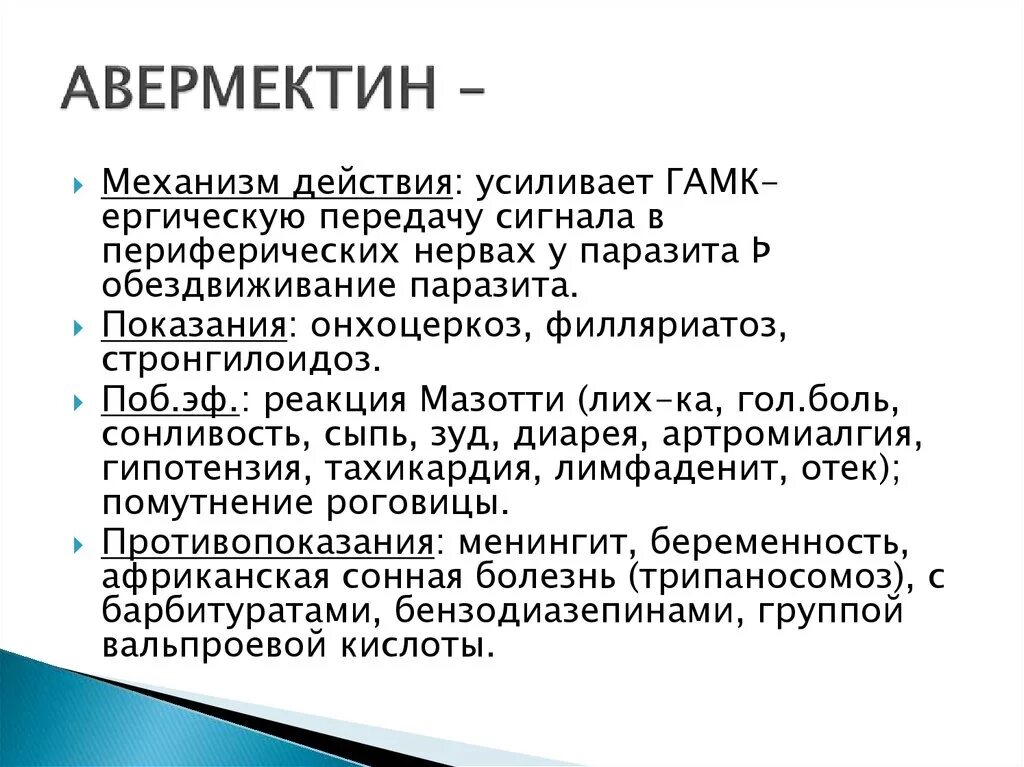 АВЕРМЕКТИН –

Механизм действия: усиливает ГАМК-ергическую передачу сигнала в периферических нервах у паразита Þ обездвиживание паразита.

Показания: онхоцеркоз, филляриатоз, стронгилоидоз.

Поб.эф.: реакция Мазотти (лих-ка, гол.боль, сонливость, сыпь, зуд, диарея, артромиалгия, гипотензия, тахикардия, лимфаденит, отек); помутнение роговицы.

Противопоказания: менингит, беременность, африканская сонная болезнь (трипаносомоз), с барбитуратами, бензодиазепинами, группой вальпроевой кислоты.